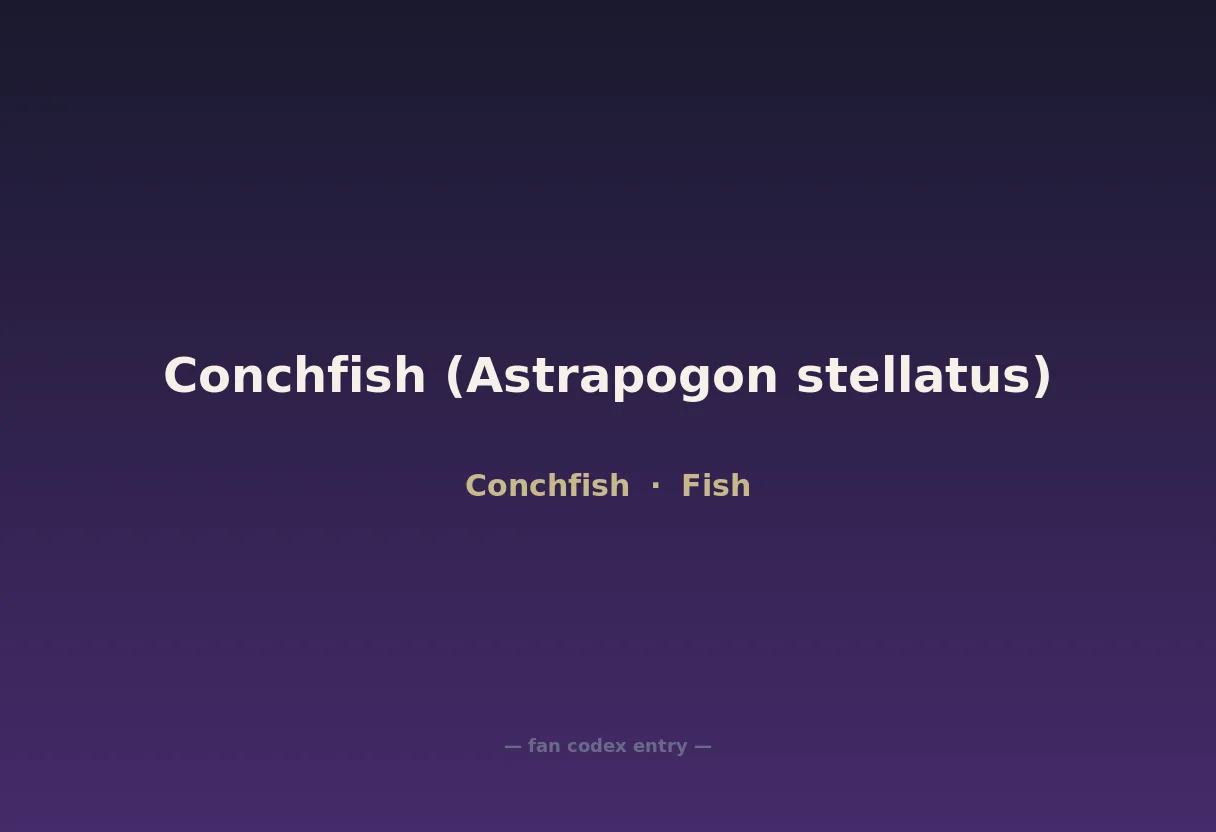 Conchfish (Astrapogon stellatus)

Conchfish · Fish

— fan codex entry —